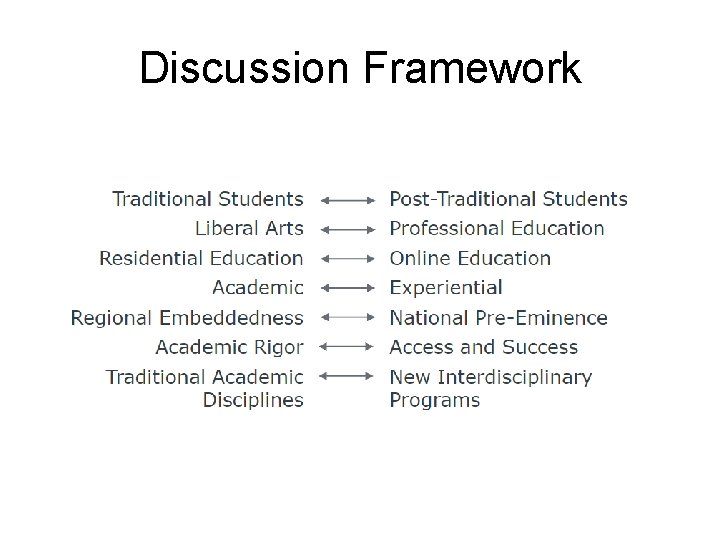 Discussion Framework

Traditional Students ⟷ Post-Traditional Students
Liberal Arts ⟷ Professional Education
Residential Education ⟷ Online Education
Academic ⟷ Experiential
Regional Embeddedness ⟷ National Pre-Eminence
Academic Rigor ⟷ Access and Success
Traditional Academic Disciplines ⟷ New Interdisciplinary Programs